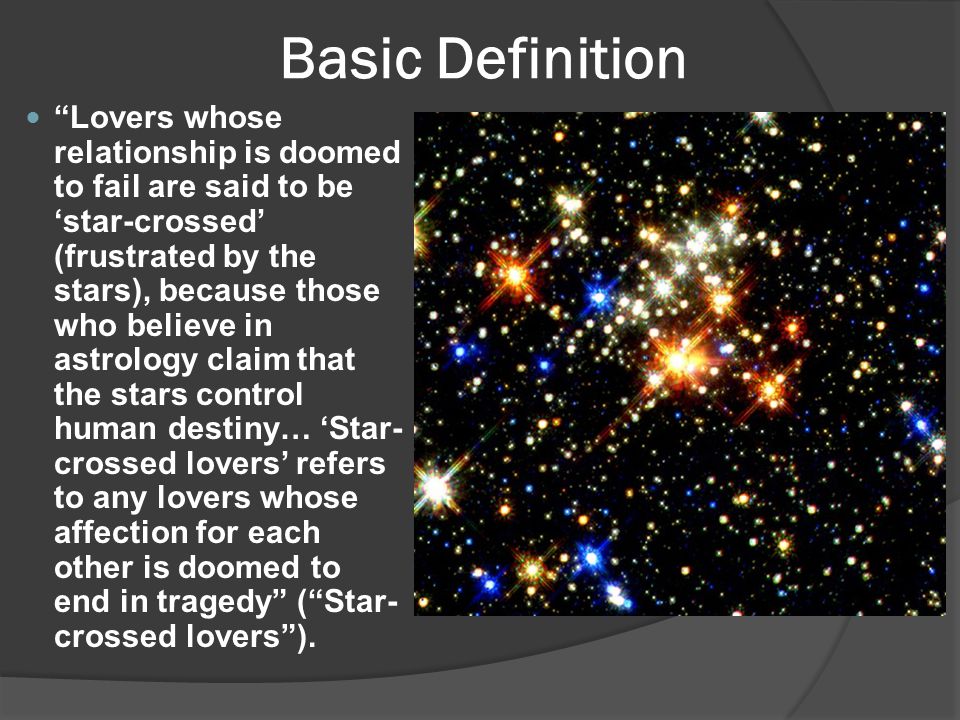 Basic Definition

“Lovers whose relationship is doomed to fail are said to be ‘star-crossed’ (frustrated by the stars), because those who believe in astrology claim that the stars control human destiny… ‘Star-crossed lovers’ refers to any lovers whose affection for each other is doomed to end in tragedy” (“Star-crossed lovers”).